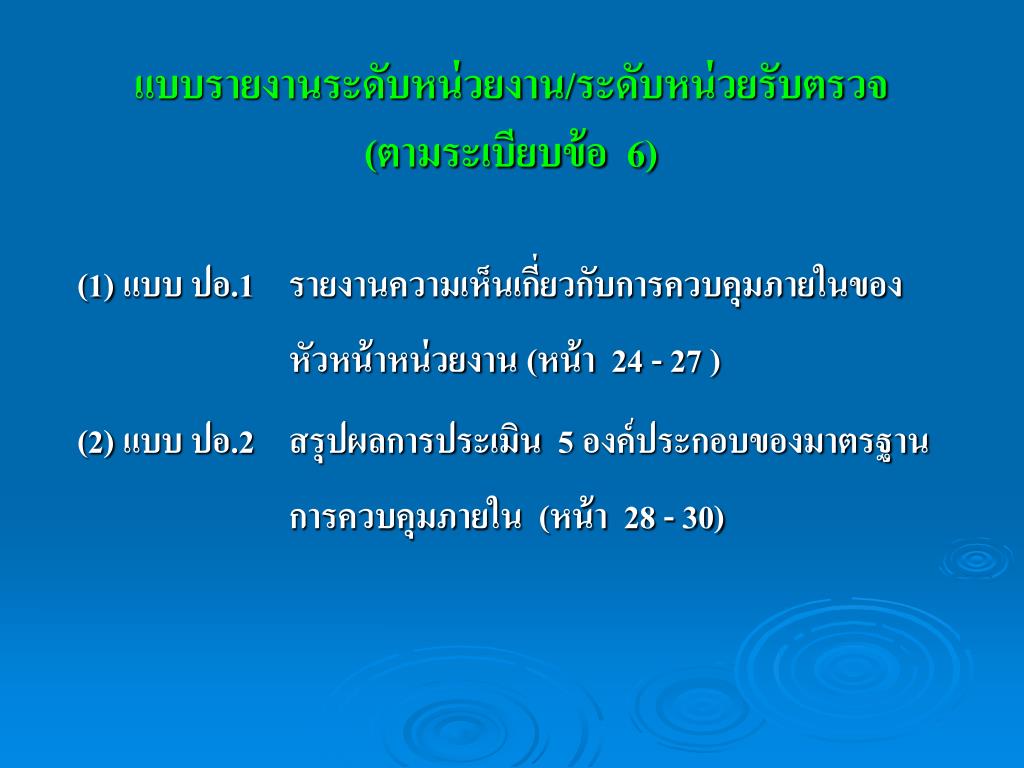 แบบรายงานระดับหน่วยงาน/ระดับหน่วยรับตรวจ
(ตามระเบียบข้อ 6)

(1) แบบ ปอ.1 รายงานความเห็นเกี่ยวกับการควบคุมภายในของหัวหน้าหน่วยงาน (หน้า 24 - 27 )

(2) แบบ ปอ.2 สรุปผลการประเมิน 5 องค์ประกอบของมาตรฐานการควบคุมภายใน (หน้า 28 - 30)